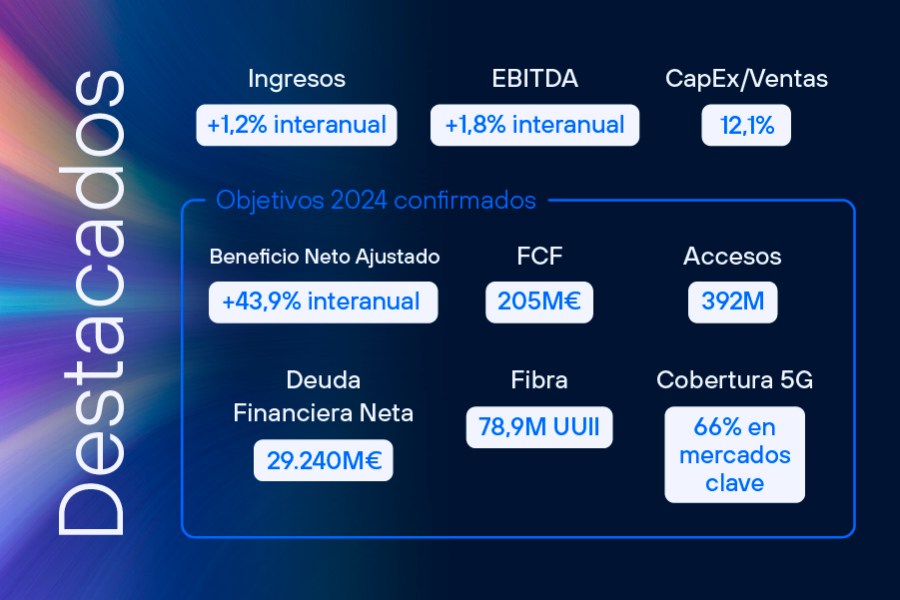 Destacados

Ingresos
+1,2% interanual

EBITDA
+1,8% interanual

CapEx/Ventas
12,1%

Objetivos 2024 confirmados

Beneficio Neto Ajustado
+43,9% interanual

FCF
205M€

Accesos
392M

Deuda Financiera Neta
29.240M€

Fibra
78,9M UUII

Cobertura 5G
66% en mercados clave